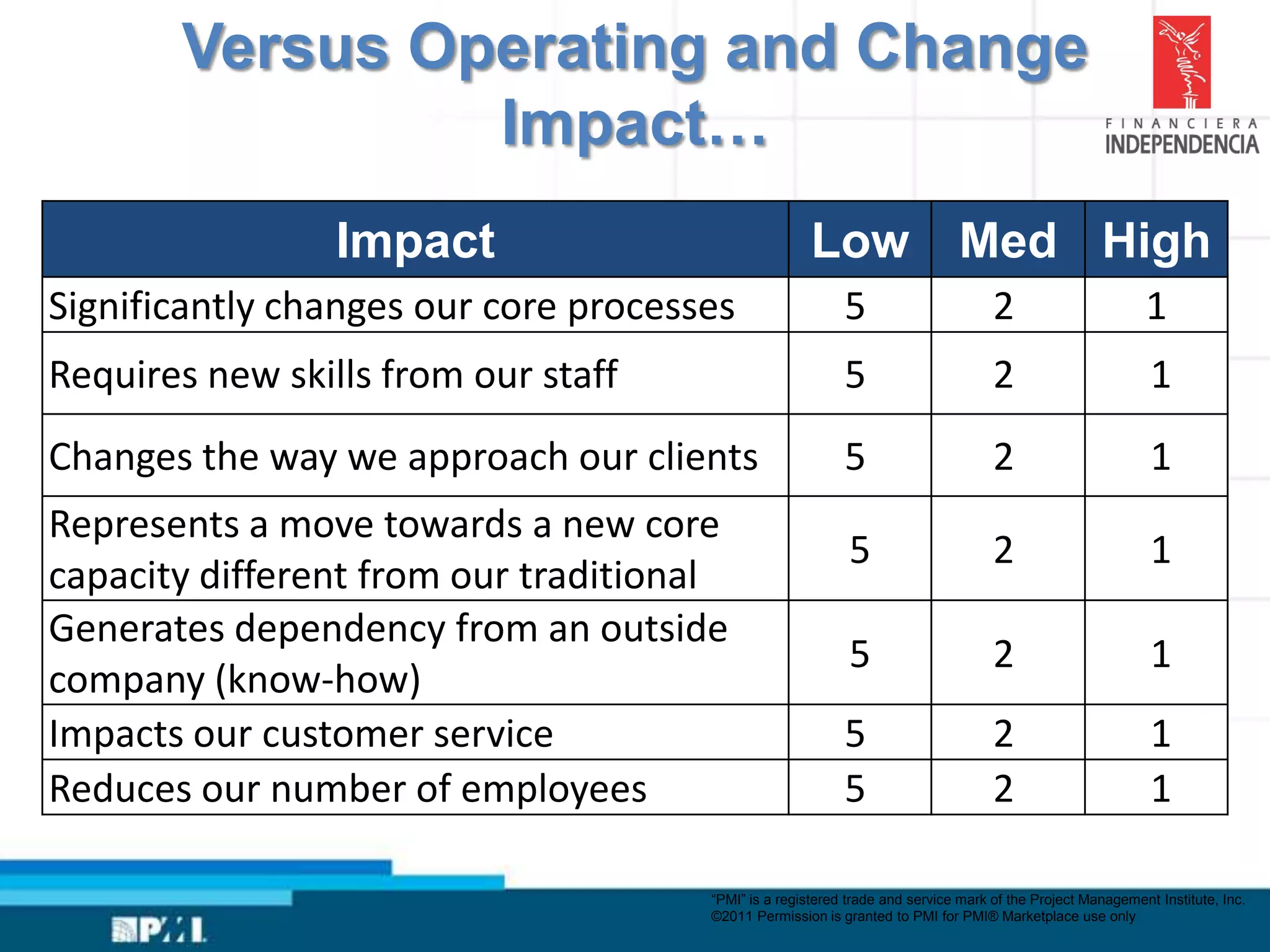 Versus Operating and Change Impact…

FINANCIERA
INDEPENDENCIA

| Impact | Low | Med | High |
|---|---|---|---|
| Significantly changes our core processes | 5 | 2 | 1 |
| Requires new skills from our staff | 5 | 2 | 1 |
| Changes the way we approach our clients | 5 | 2 | 1 |
| Represents a move towards a new core capacity different from our traditional | 5 | 2 | 1 |
| Generates dependency from an outside company (know-how) | 5 | 2 | 1 |
| Impacts our customer service | 5 | 2 | 1 |
| Reduces our number of employees | 5 | 2 | 1 |

PMI

"PMI" is a registered trade and service mark of the Project Management Institute, Inc.
©2011 Permission is granted to PMI for PMI® Marketplace use only